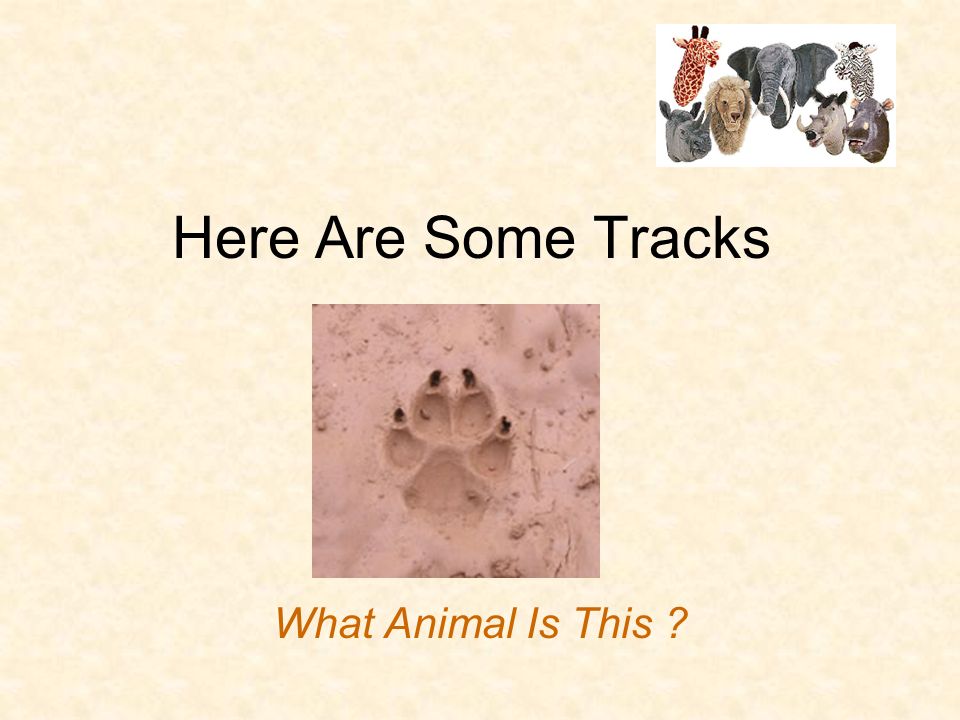 Here Are Some Tracks

What Animal Is This ?